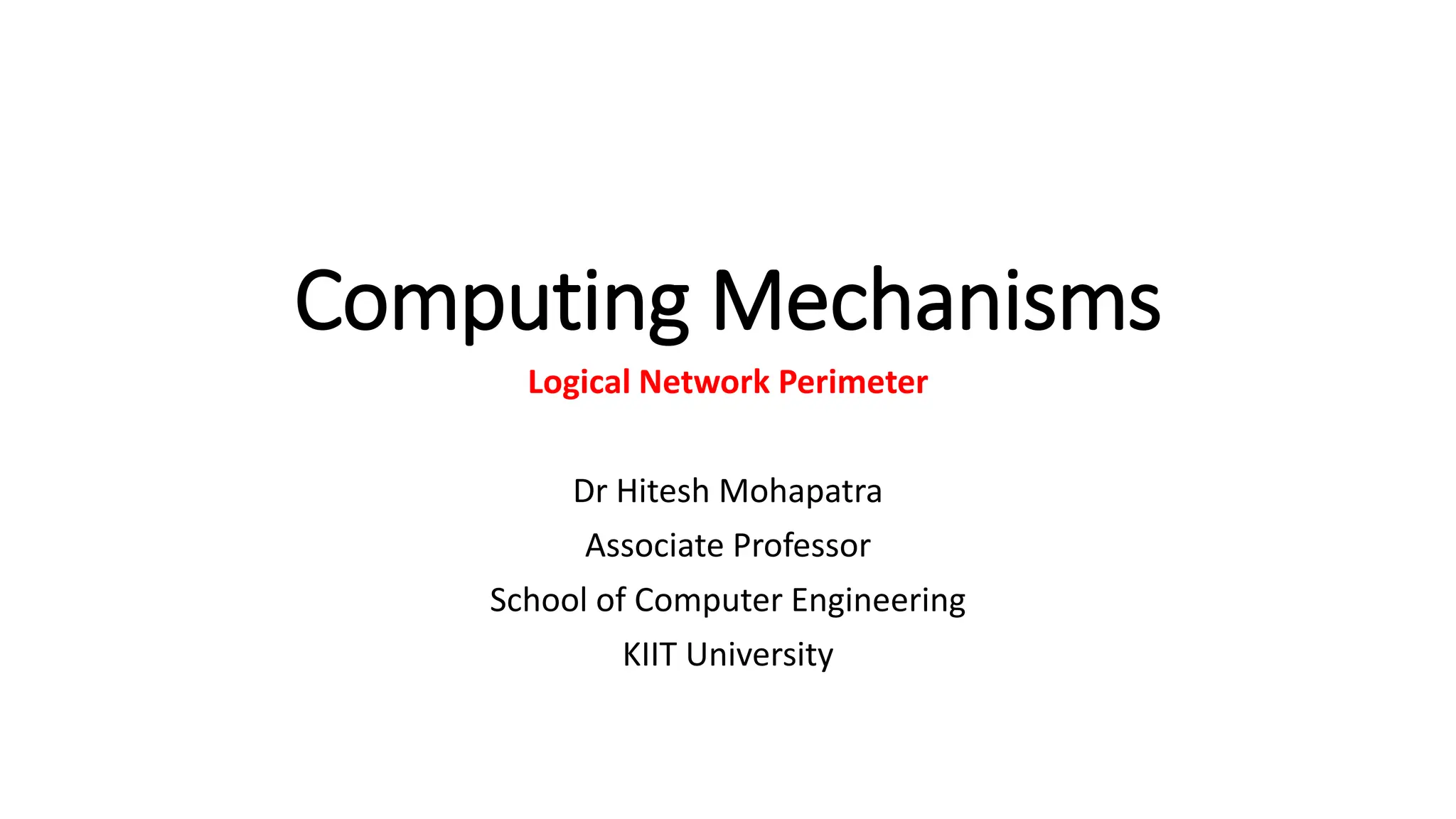 Computing Mechanisms

Logical Network Perimeter

Dr Hitesh Mohapatra

Associate Professor

School of Computer Engineering

KIIT University